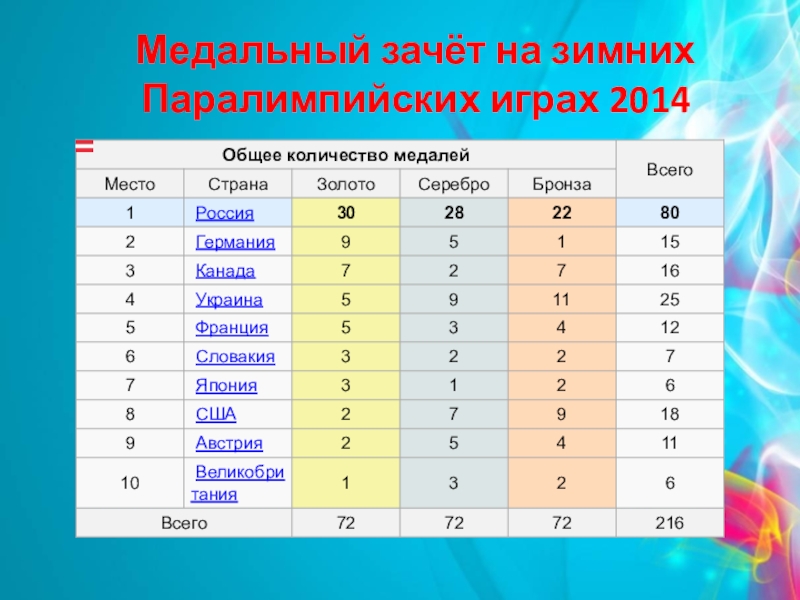 Медальный зачёт на зимних Паралимпийских играх 2014

| Общее количество медалей | | | | | Всего |
|---|---|---|---|---|---|
| Место | Страна | Золото | Серебро | Бронза | |
| 1 | Россия | 30 | 28 | 22 | 80 |
| 2 | Германия | 9 | 5 | 1 | 15 |
| 3 | Канада | 7 | 2 | 7 | 16 |
| 4 | Украина | 5 | 9 | 11 | 25 |
| 5 | Франция | 5 | 3 | 4 | 12 |
| 6 | Словакия | 3 | 2 | 2 | 7 |
| 7 | Япония | 3 | 1 | 2 | 6 |
| 8 | США | 2 | 7 | 9 | 18 |
| 9 | Австрия | 2 | 5 | 4 | 11 |
| 10 | Великобритания | 1 | 3 | 2 | 6 |
| Всего | | 72 | 72 | 72 | 216 |